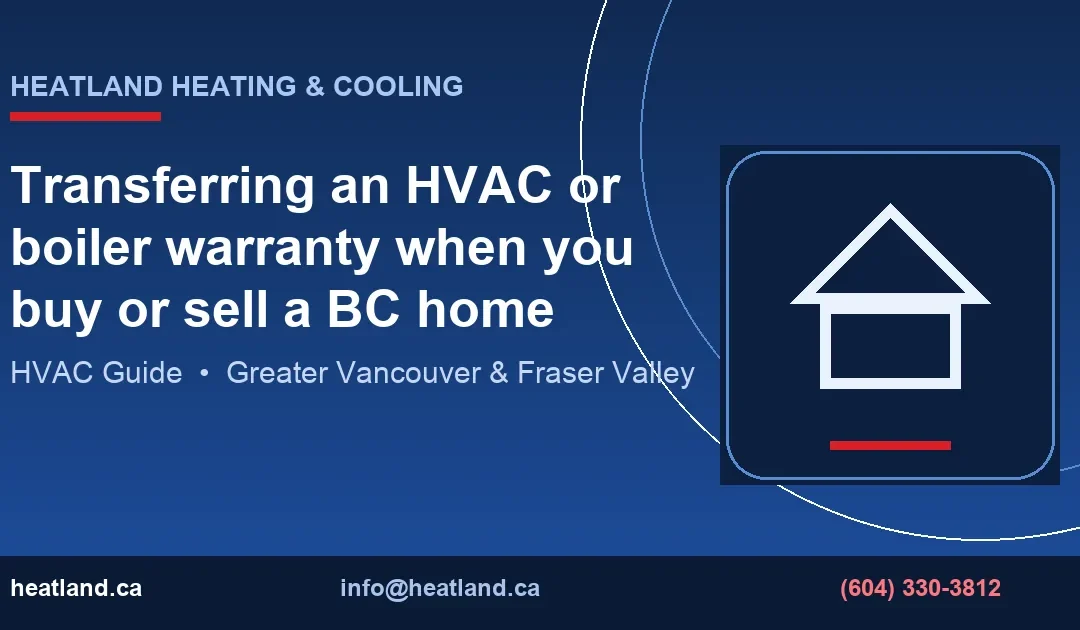 HEATLAND HEATING & COOLING

Transferring an HVAC or boiler warranty when you buy or sell a BC home

HVAC Guide • Greater Vancouver & Fraser Valley

heatland.ca

info@heatland.ca

(604) 330-3812